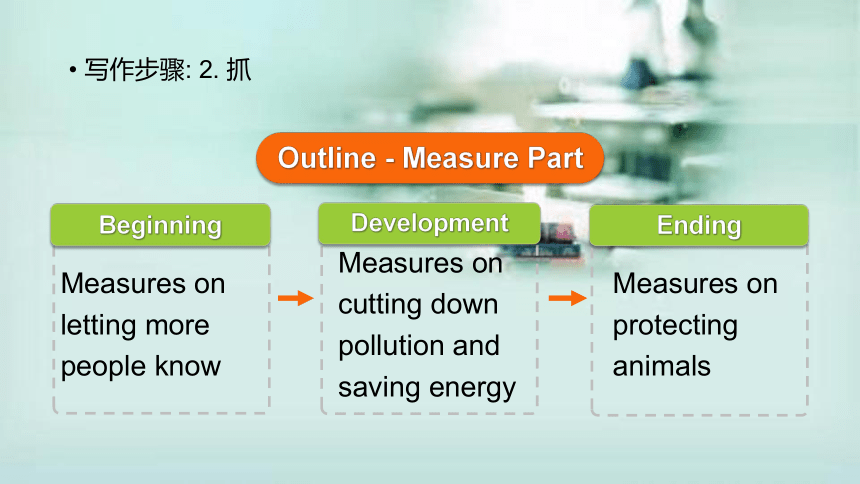 • 写作步骤: 2. 抓

Outline - Measure Part

Beginning

Measures on letting more people know

Development

Measures on cutting down pollution and saving energy

Ending

Measures on protecting animals